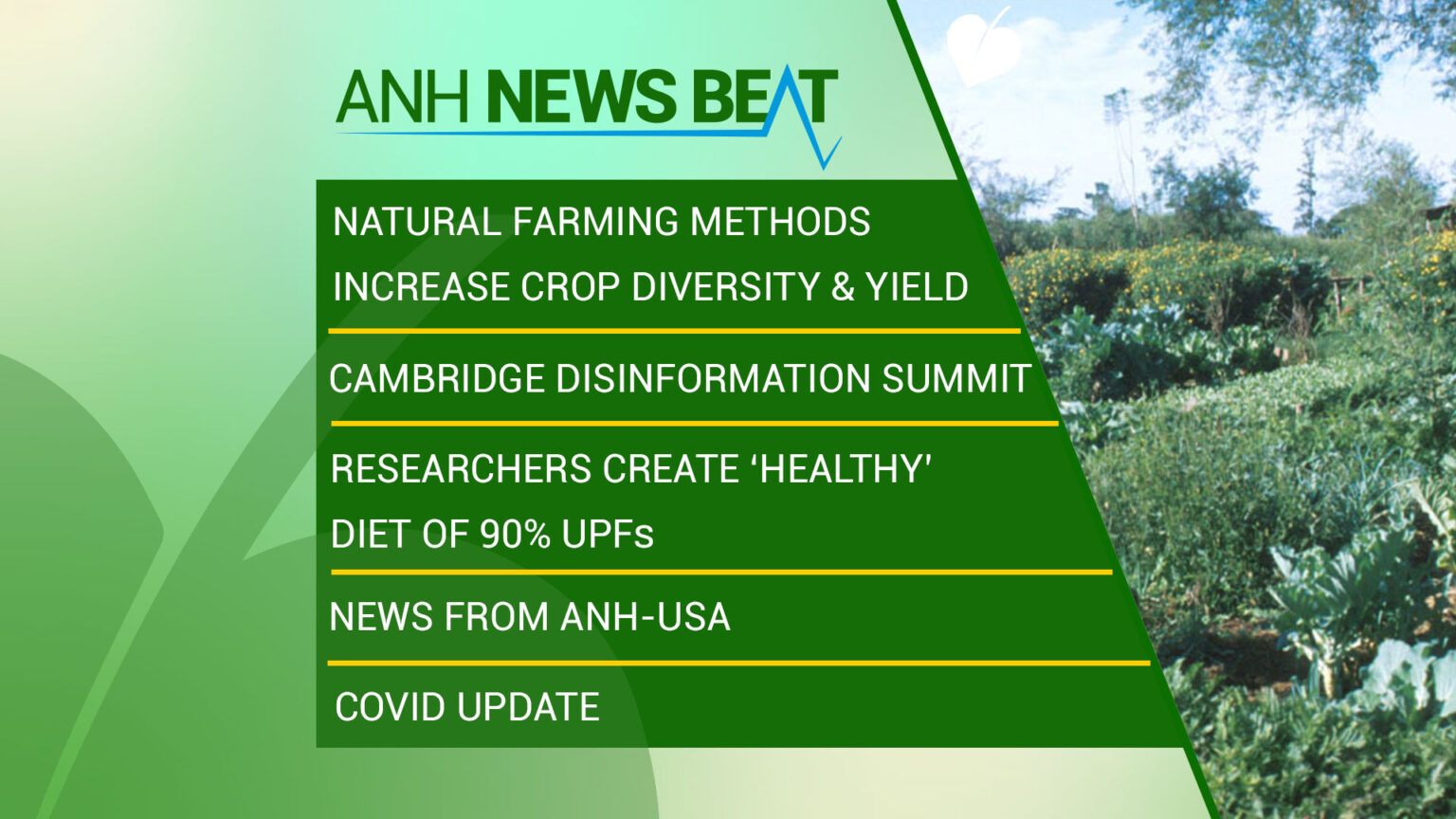 ANH NEWS BEAT

NATURAL FARMING METHODS INCREASE CROP DIVERSITY & YIELD

CAMBRIDGE DISINFORMATION SUMMIT

RESEARCHERS CREATE ‘HEALTHY’ DIET OF 90% UPFs

NEWS FROM ANH-USA

COVID UPDATE